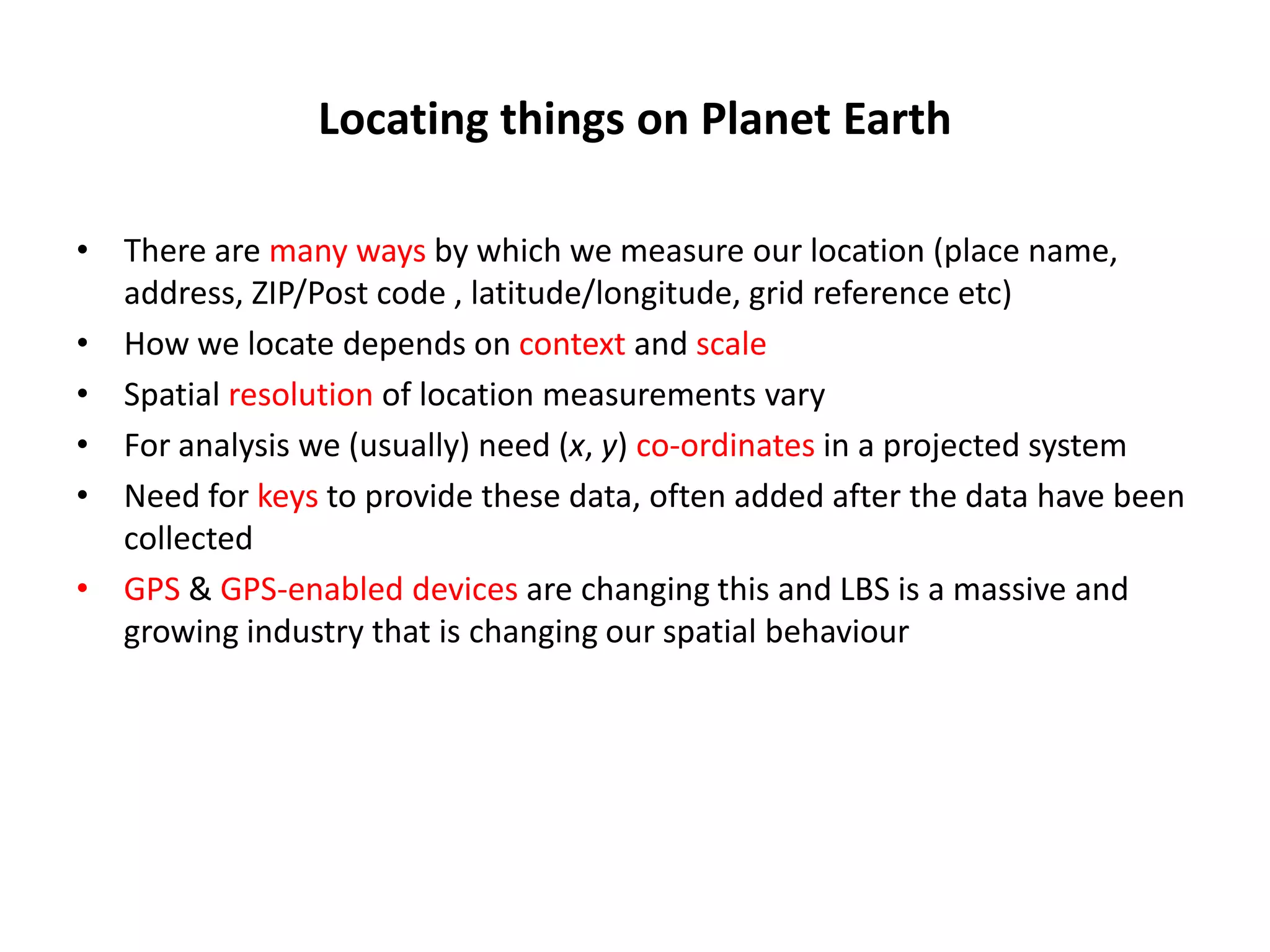 Locating things on Planet Earth

• There are many ways by which we measure our location (place name, address, ZIP/Post code , latitude/longitude, grid reference etc)
• How we locate depends on context and scale
• Spatial resolution of location measurements vary
• For analysis we (usually) need ($x$, $y$) co-ordinates in a projected system
• Need for keys to provide these data, often added after the data have been collected
• GPS & GPS-enabled devices are changing this and LBS is a massive and growing industry that is changing our spatial behaviour